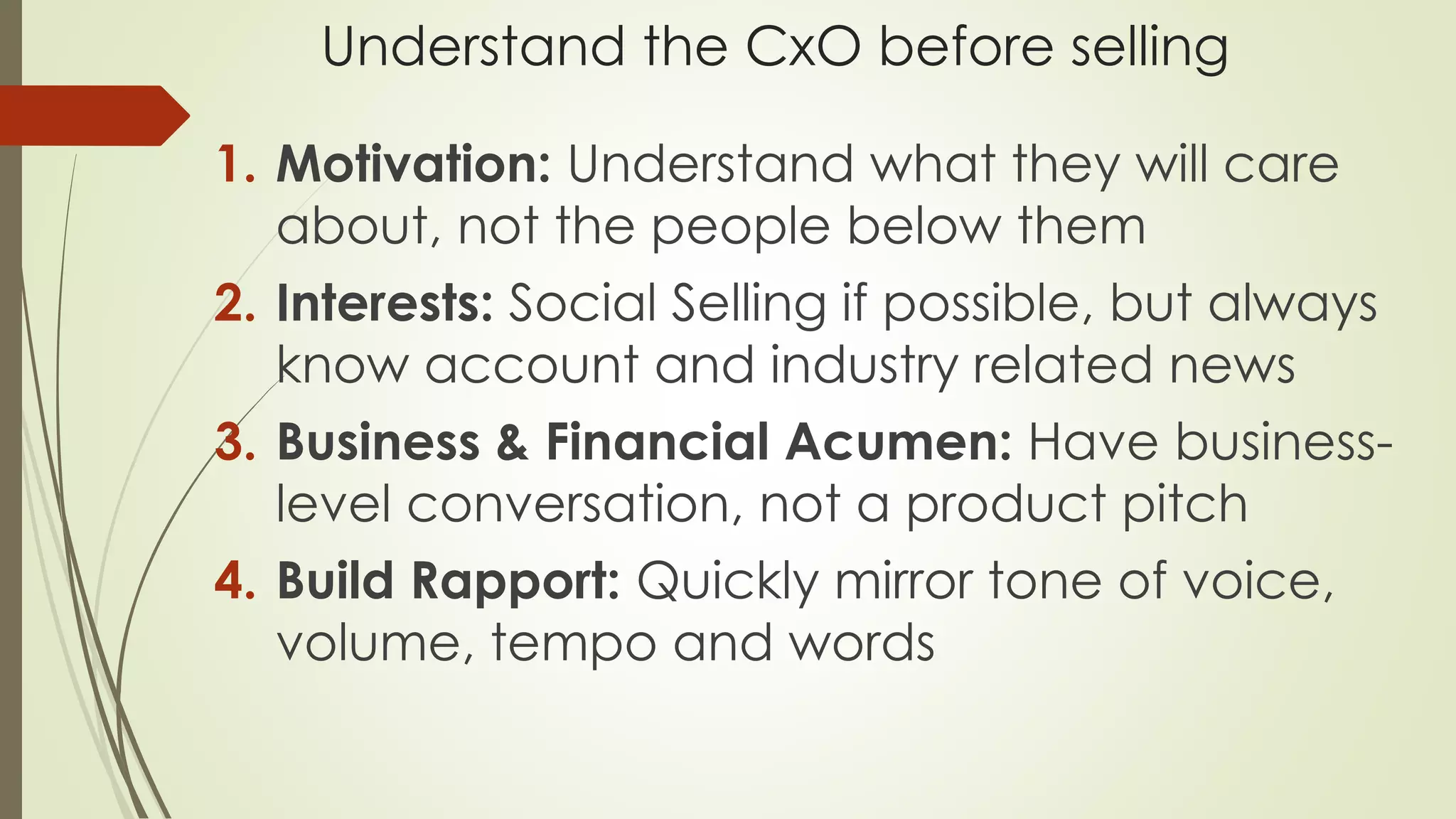 Understand the CxO before selling

1. Motivation: Understand what they will care about, not the people below them
2. Interests: Social Selling if possible, but always know account and industry related news
3. Business & Financial Acumen: Have business-level conversation, not a product pitch
4. Build Rapport: Quickly mirror tone of voice, volume, tempo and words